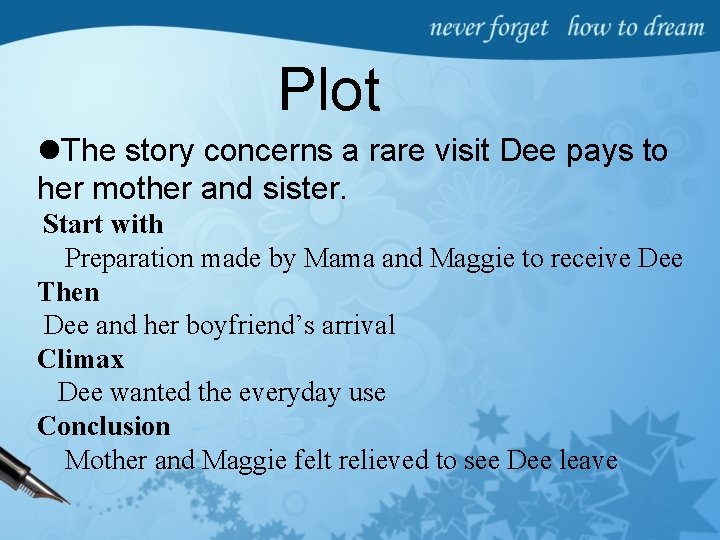 never forget how to dream

Plot

• The story concerns a rare visit Dee pays to her mother and sister.

Start with

Preparation made by Mama and Maggie to receive Dee

Then

Dee and her boyfriend's arrival

Climax

Dee wanted the everyday use

Conclusion

Mother and Maggie felt relieved to see Dee leave